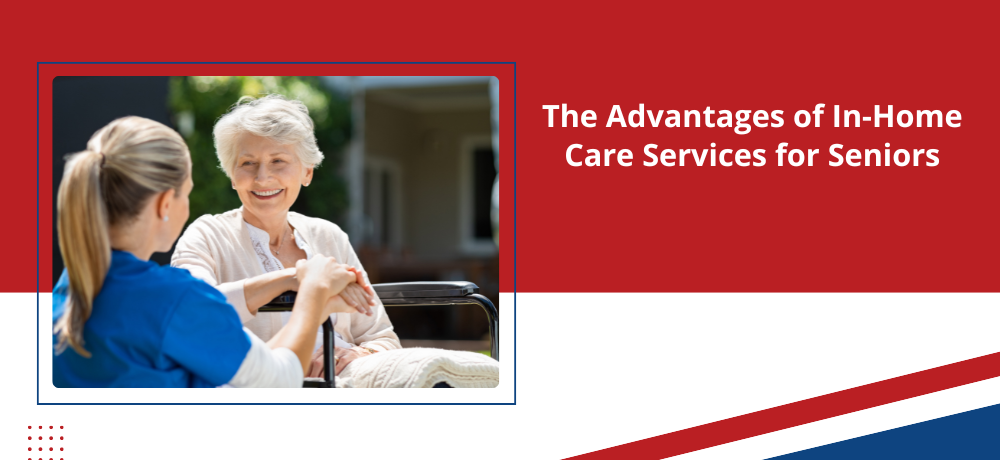 The Advantages of In-Home Care Services for Seniors